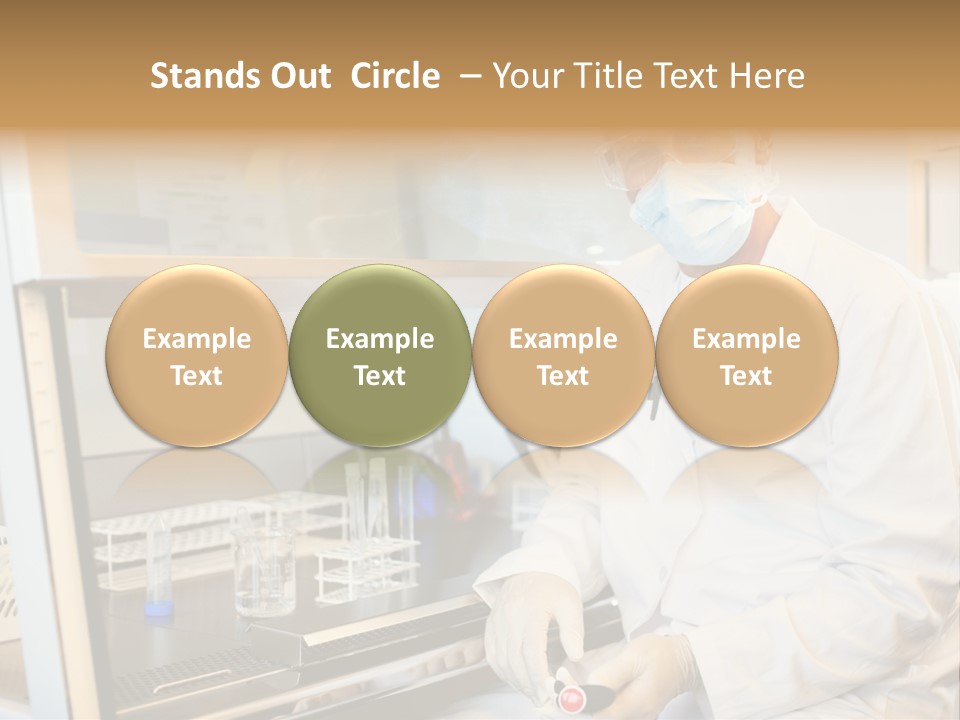 Stands Out Circle – Your Title Text Here

Example Text

Example Text

Example Text

Example Text